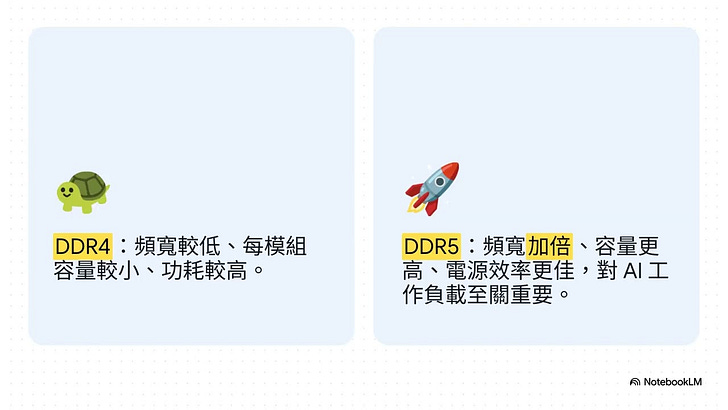 DDR4：頻寬較低、每模組容量較小、功耗較高。

DDR5：頻寬加倍、容量更高、電源效率更佳，對 AI 工作負載至關重要。

NotebookLM